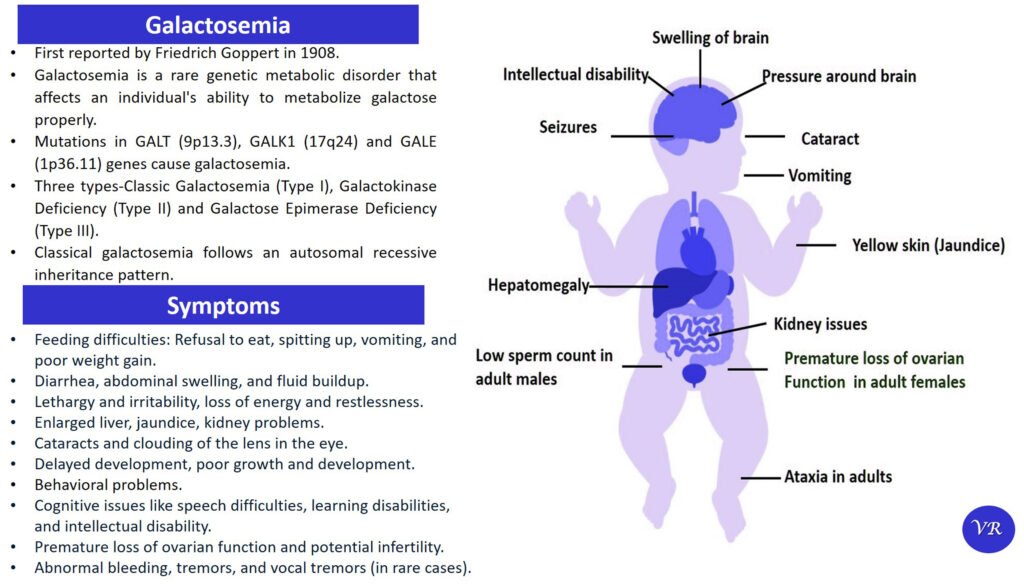 Galactosemia

• First reported by Friedrich Goppert in 1908.
• Galactosemia is a rare genetic metabolic disorder that affects an individual's ability to metabolize galactose properly.
• Mutations in GALT (9p13.3), GALK1 (17q24) and GALE (1p36.11) genes cause galactosemia.
• Three types-Classic Galactosemia (Type I), Galactokinase Deficiency (Type II) and Galactose Epimerase Deficiency (Type III).
• Classical galactosemia follows an autosomal recessive inheritance pattern.

Symptoms

• Feeding difficulties: Refusal to eat, spitting up, vomiting, and poor weight gain.
• Diarrhea, abdominal swelling, and fluid buildup.
• Lethargy and irritability, loss of energy and restlessness.
• Enlarged liver, jaundice, kidney problems.
• Cataracts and clouding of the lens in the eye.
• Delayed development, poor growth and development.
• Behavioral problems.
• Cognitive issues like speech difficulties, learning disabilities, and intellectual disability.
• Premature loss of ovarian function and potential infertility.
• Abnormal bleeding, tremors, and vocal tremors (in rare cases).

Swelling of brain
Intellectual disability
Pressure around brain
Seizures
Cataract
Vomiting
Yellow skin (Jaundice)
Hepatomegaly
Kidney issues
Low sperm count in adult males
Premature loss of ovarian Function in adult females
Ataxia in adults

VR